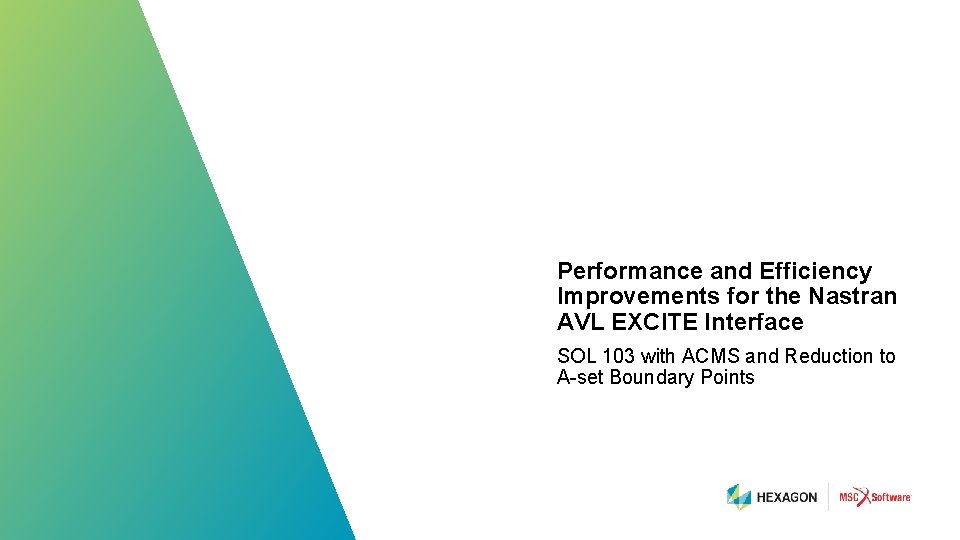 Performance and Efficiency Improvements for the Nastran AVL EXCITE Interface

SOL 103 with ACMS and Reduction to A-set Boundary Points

HEXAGON

MSC Software